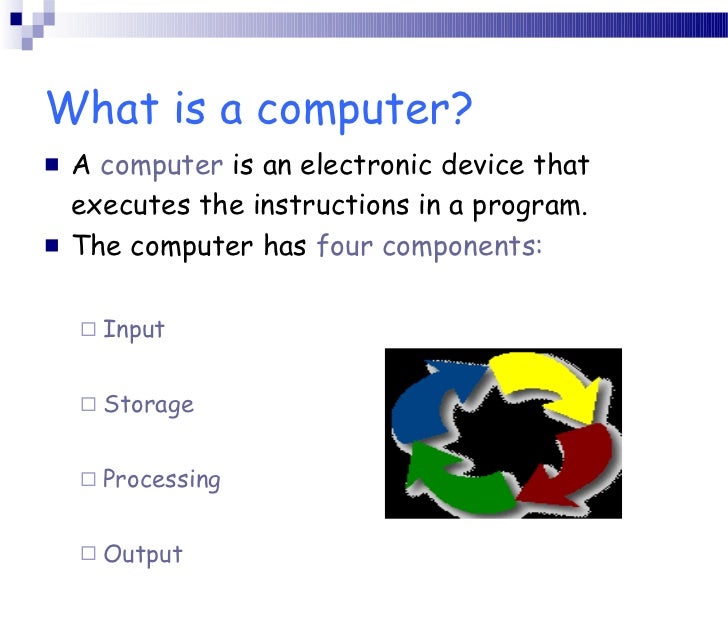 What is a computer?

■ A computer is an electronic device that executes the instructions in a program.

■ The computer has four components:

□ Input

□ Storage

□ Processing

□ Output